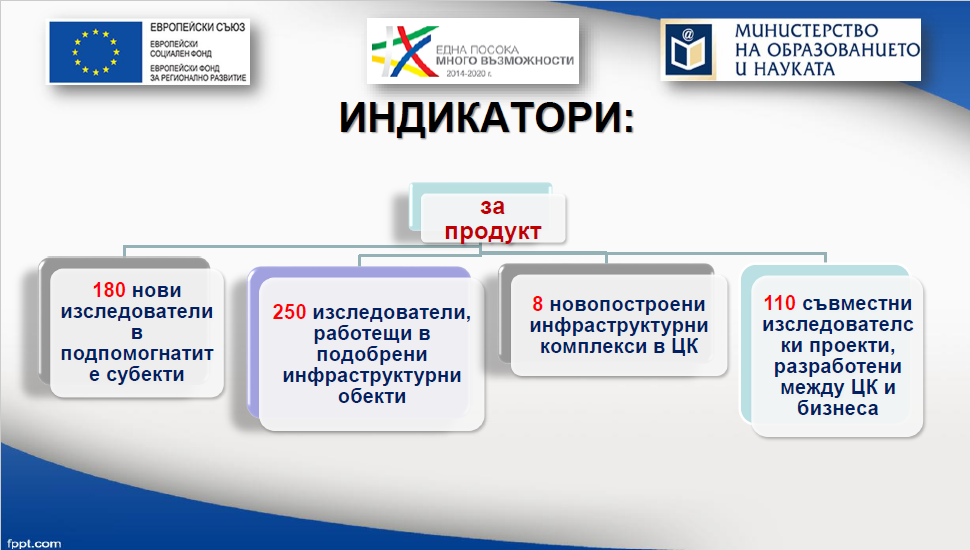 ЕВРОПЕЙСКИ СЪЮЗ
ЕВРОПЕЙСКИ СОЦИАЛЕН ФОНД
ЕВРОПЕЙСКИ ФОНД ЗА РЕГИОНАЛНО РАЗВИТИЕ

ЕДНА ПОСОКА МНОГО ВЪЗМОЖНОСТИ 2014-2020 г.

МИНИСТЕРСТВО НА ОБРАЗОВАНИЕТО И НАУКАТА

ИНДИКАТОРИ:

за продукт

180 нови изследователи в подпомогнатите субекти

250 изследователи, работещи в подобрени инфраструктурни обекти

8 новопостроени инфраструктурни комплекси в ЦК

110 съвместни изследователски проекти, разработени между ЦК и бизнеса

fppt.com